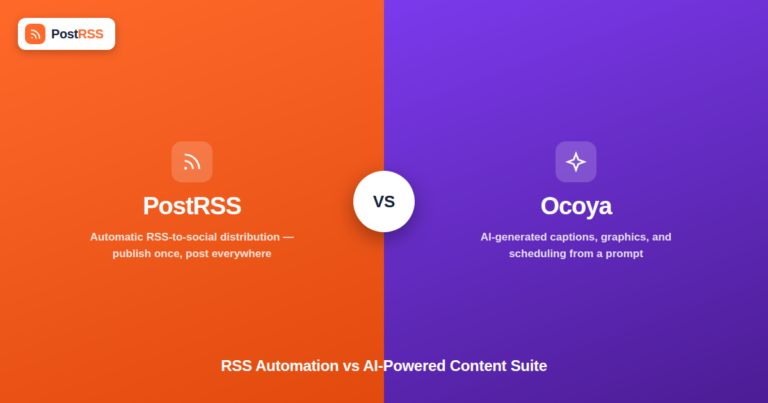 PostRSS

PostRSS

Automatic RSS-to-social distribution — publish once, post everywhere

VS

Ocoya

AI-generated captions, graphics, and scheduling from a prompt

RSS Automation vs AI-Powered Content Suite